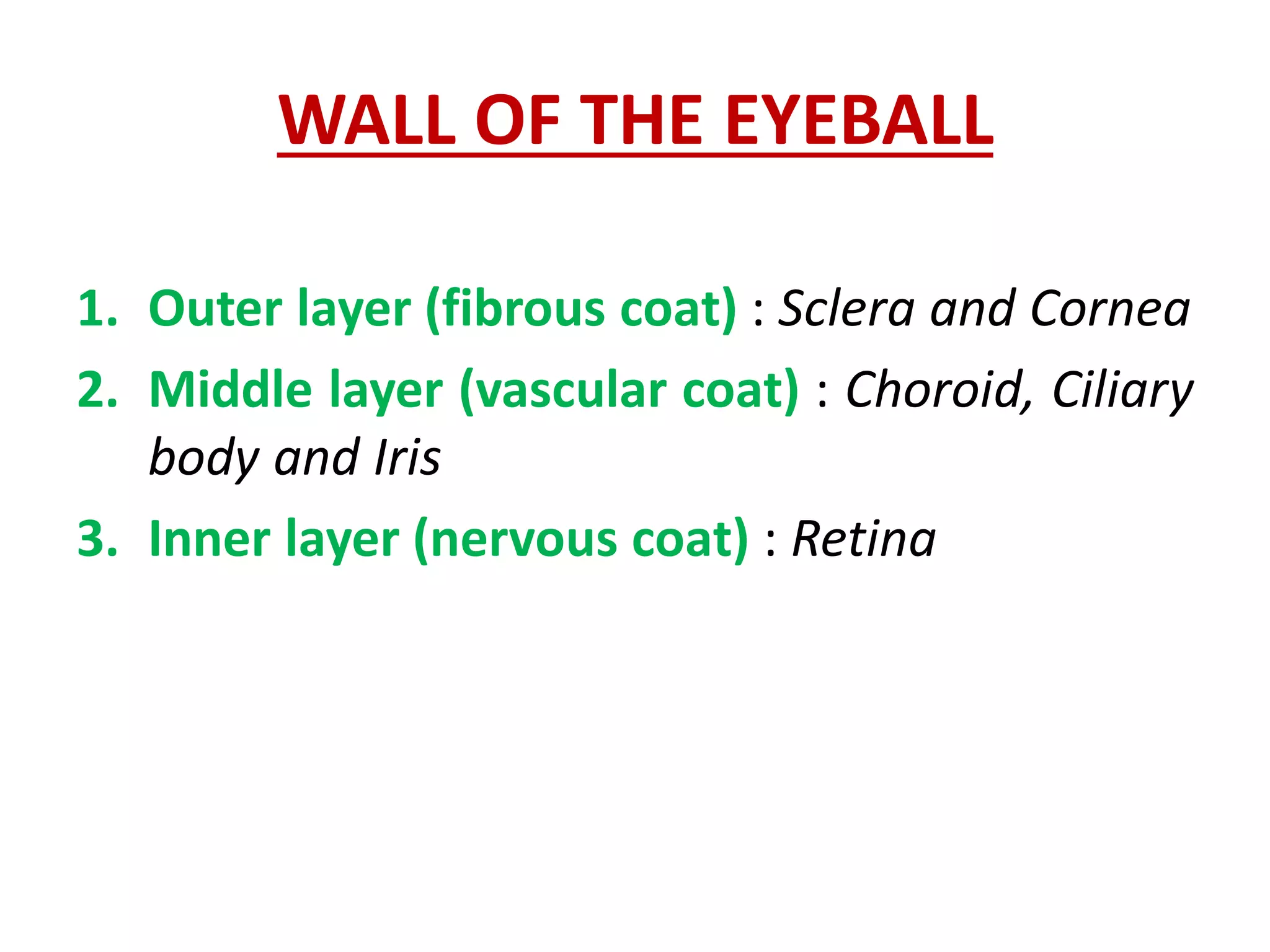 WALL OF THE EYEBALL

1. Outer layer (fibrous coat) : Sclera and Cornea
2. Middle layer (vascular coat) : Choroid, Ciliary body and Iris
3. Inner layer (nervous coat) : Retina